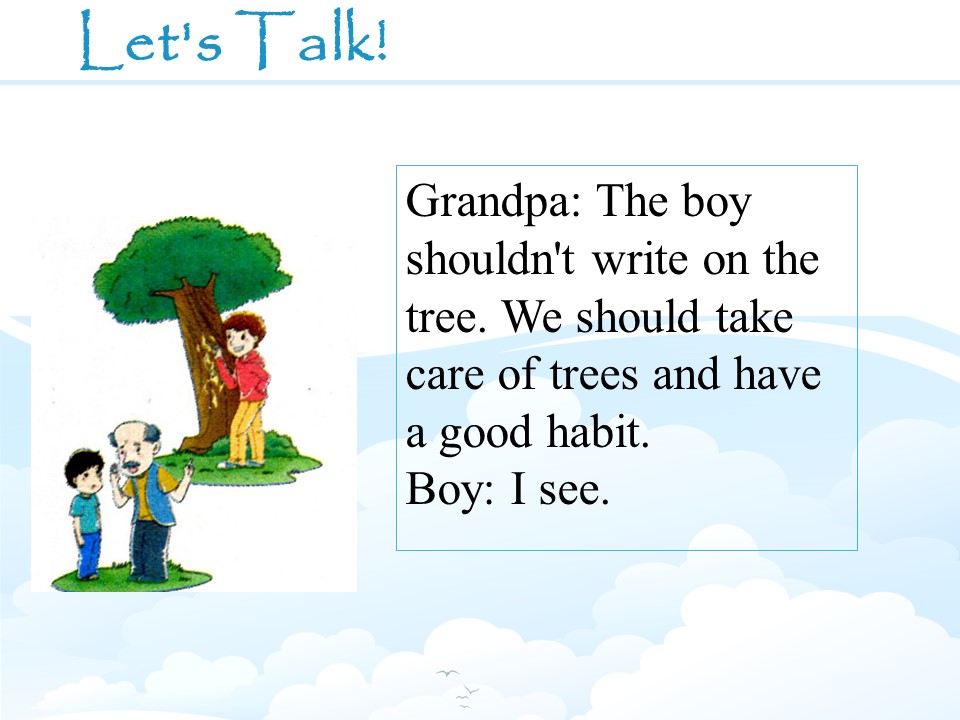 Let's Talk!

Grandpa: The boy shouldn't write on the tree. We should take care of trees and have a good habit.
Boy: I see.